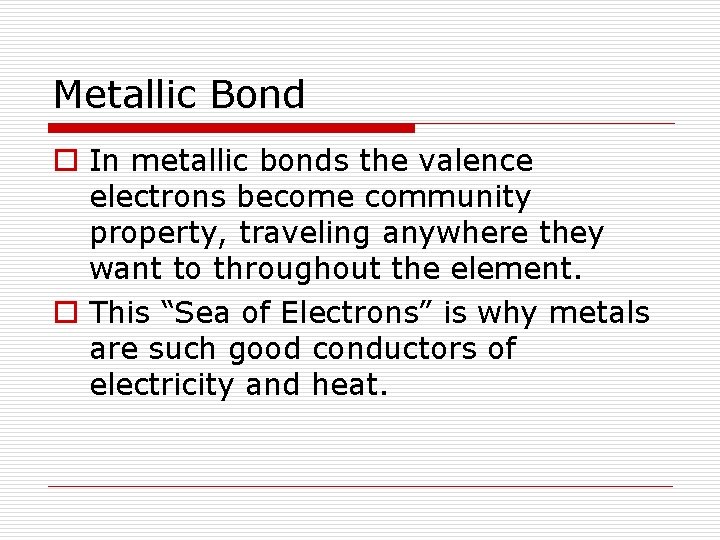 Metallic Bond

In metallic bonds the valence electrons become community property, traveling anywhere they want to throughout the element.

This “Sea of Electrons” is why metals are such good conductors of electricity and heat.